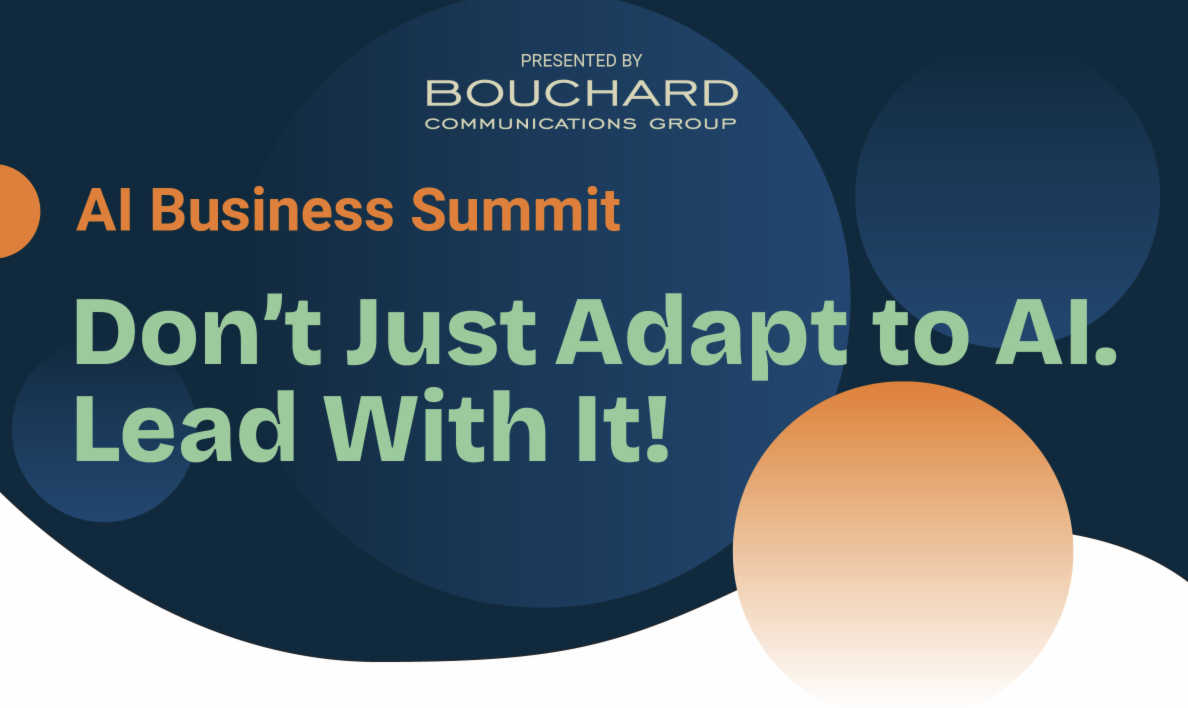 PRESENTED BY
BOUCHARD
COMMUNICATIONS GROUP

AI Business Summit

Don’t Just Adapt to AI. Lead With It!